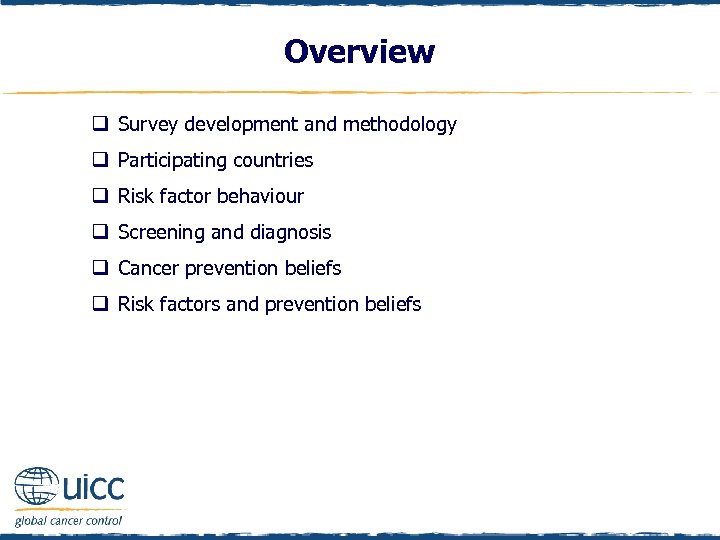 Overview

❑ Survey development and methodology

❑ Participating countries

❑ Risk factor behaviour

❑ Screening and diagnosis

❑ Cancer prevention beliefs

❑ Risk factors and prevention beliefs

uicc
global cancer control